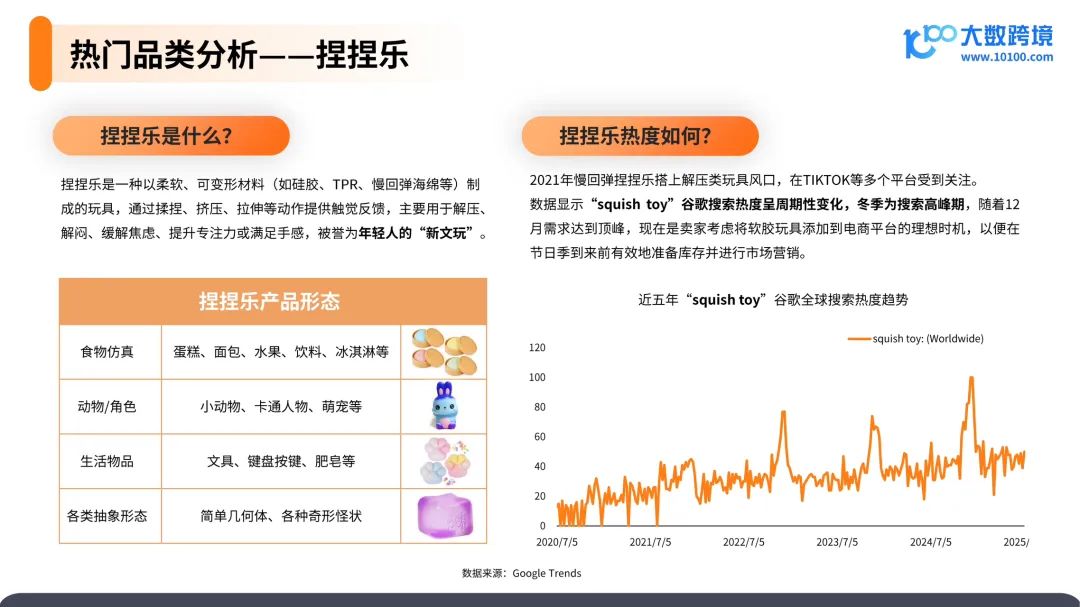 热门品类分析——捏捏乐

大数跨境
www.10100.com

捏捏乐是什么？

捏捏乐是一种以柔软、可变形材料（如硅胶、TPR、慢回弹海绵等）制成的玩具，通过揉捏、挤压、拉伸等动作提供触觉反馈，主要用于解压、解闷、缓解焦虑、提升专注力或满足手感，被誉为年轻人的“新文玩”。

| 捏捏乐产品形态 | | |
|---|---|---|
| 食物仿真 | 蛋糕、面包、水果、饮料、冰淇淋等 | |
| 动物/角色 | 小动物、卡通人物、萌宠等 | |
| 生活物品 | 文具、键盘按键、肥皂等 | |
| 各类抽象形态 | 简单几何体、各种奇形怪状 | |

捏捏乐热度如何？

2021年慢回弹捏捏乐搭上解压类玩具风口，在TIKTOK等多个平台受到关注。
数据显示“squish toy”谷歌搜索热度呈周期性变化，冬季为搜索高峰期，随着12月需求达到顶峰，现在是卖家考虑将软胶玩具添加到电商平台的理想时机，以便在节日季到来前有效地准备库存并进行市场营销。

近五年“squish toy”谷歌全球搜索热度趋势

squish toy: (Worldwide)

120
100
80
60
40
20
0

2020/7/5 2021/7/5 2022/7/5 2023/7/5 2024/7/5 2025/

数据来源：Google Trends